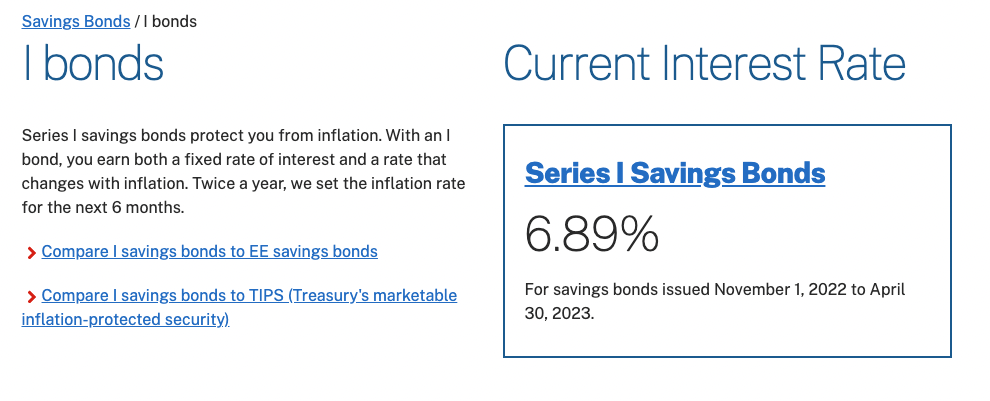 Savings Bonds / I bonds

I bonds

Series I savings bonds protect you from inflation. With an I bond, you earn both a fixed rate of interest and a rate that changes with inflation. Twice a year, we set the inflation rate for the next 6 months.

Compare I savings bonds to EE savings bonds

Compare I savings bonds to TIPS (Treasury's marketable inflation-protected security)

Current Interest Rate

Series I Savings Bonds

6.89%

For savings bonds issued November 1, 2022 to April 30, 2023.